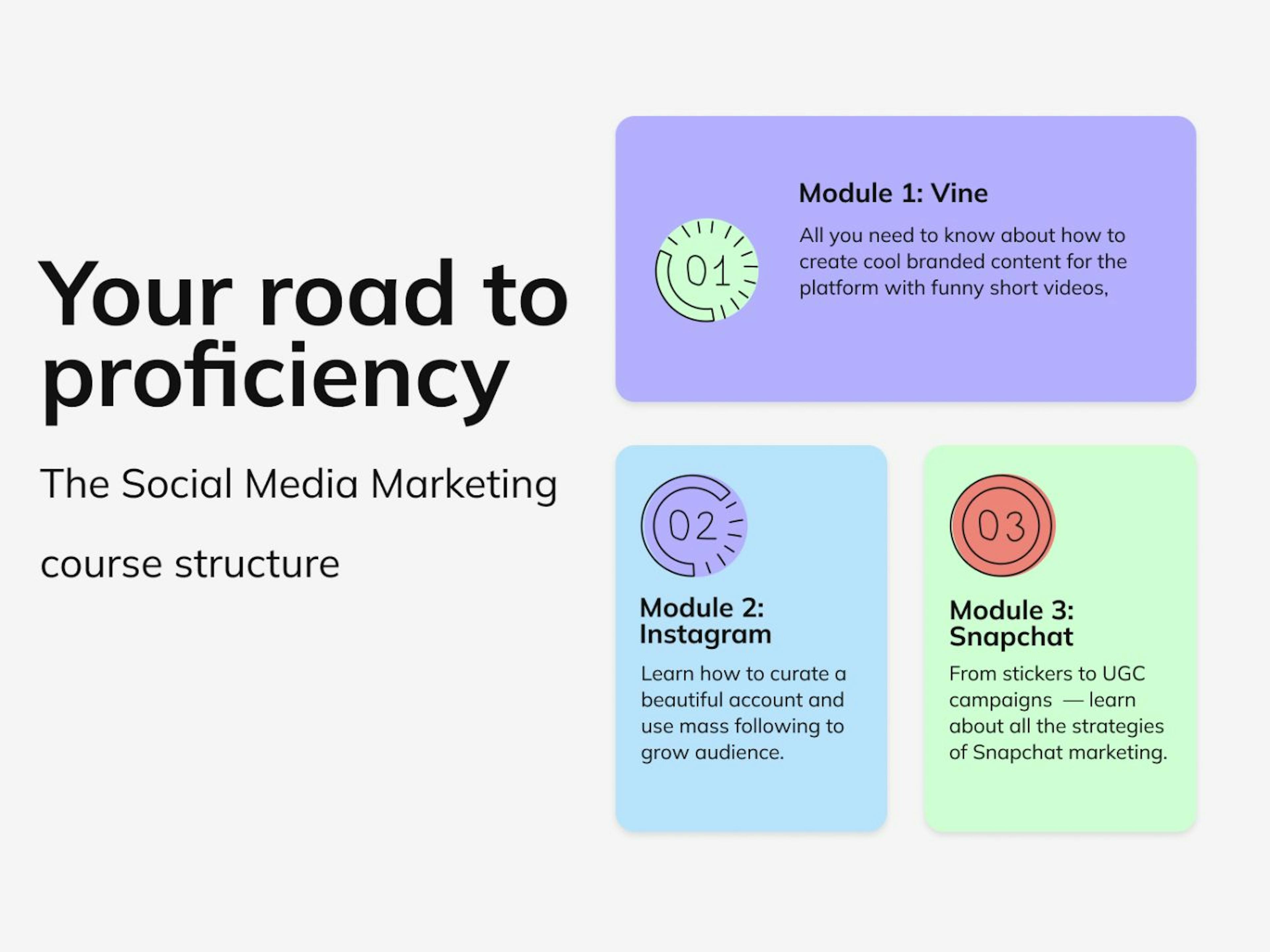 Your road to proficiency

The Social Media Marketing

course structure

01

Module 1: Vine

All you need to know about how to create cool branded content for the platform with funny short videos,

02

Module 2: Instagram

Learn how to curate a beautiful account and use mass following to grow audience.

03

Module 3: Snapchat

From stickers to UGC campaigns — learn about all the strategies of Snapchat marketing.